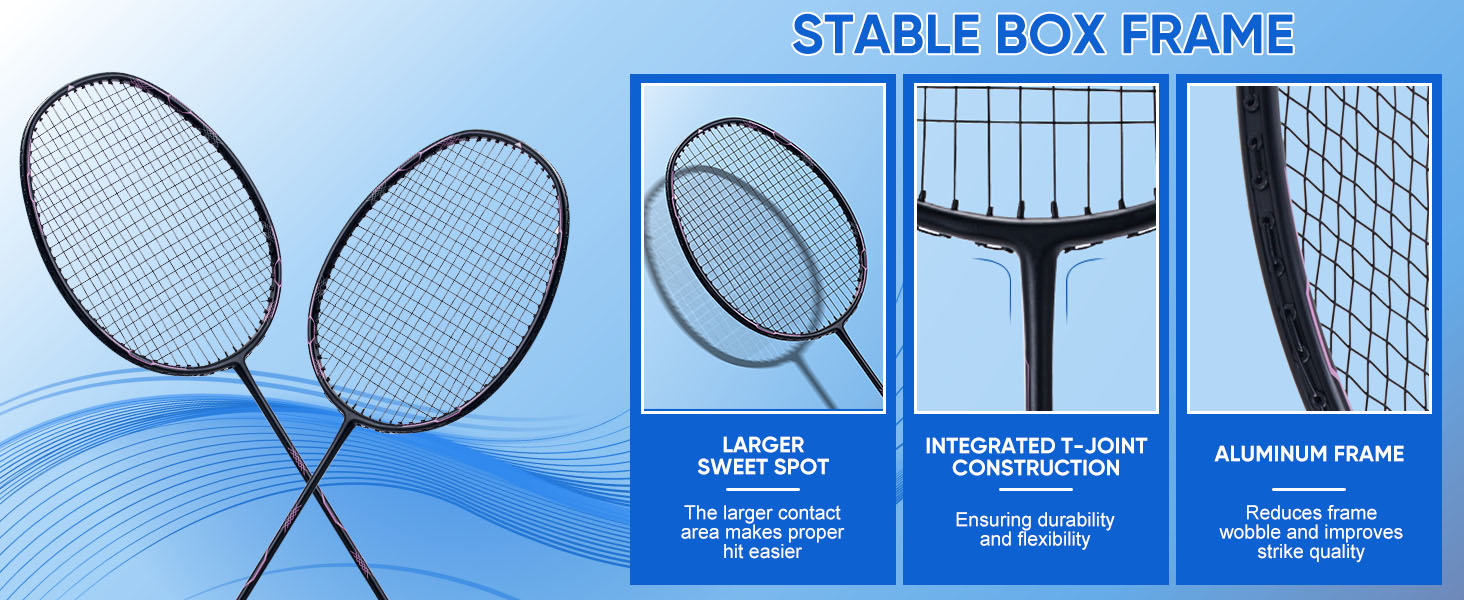 STABLE BOX FRAME

LARGER SWEET SPOT

The larger contact area makes proper hit easier

INTEGRATED T-JOINT CONSTRUCTION

Ensuring durability and flexibility

ALUMINUM FRAME

Reduces frame wobble and improves strike quality